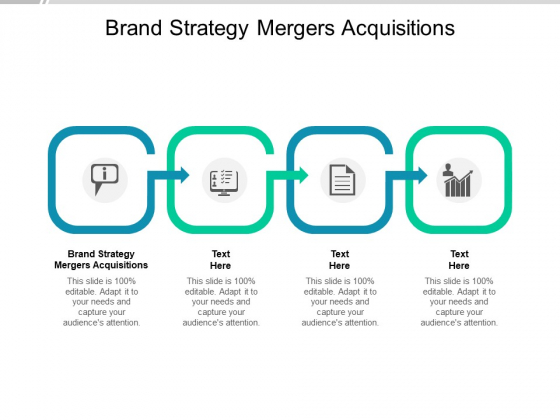 Brand Strategy Mergers Acquisitions

Brand Strategy Mergers Acquisitions

This slide is 100% editable. Adapt it to your needs and capture your audience's attention.

Text Here

This slide is 100% editable. Adapt it to your needs and capture your audience's attention.

Text Here

This slide is 100% editable. Adapt it to your needs and capture your audience's attention.

Text Here

This slide is 100% editable. Adapt it to your needs and capture your audience's attention.